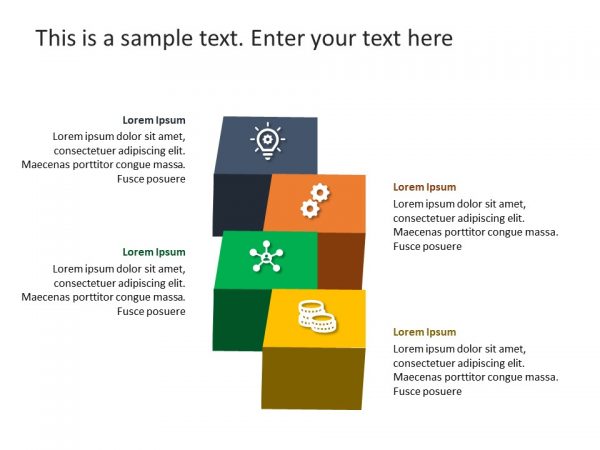 This is a sample text. Enter your text here

Lorem Ipsum
Lorem ipsum dolor sit amet, consectetuer adipiscing elit. Maecenas porttitor congue massa. Fusce posuere

Lorem Ipsum
Lorem ipsum dolor sit amet, consectetuer adipiscing elit. Maecenas porttitor congue massa. Fusce posuere

Lorem Ipsum
Lorem ipsum dolor sit amet, consectetuer adipiscing elit. Maecenas porttitor congue massa. Fusce posuere

Lorem Ipsum
Lorem ipsum dolor sit amet, consectetuer adipiscing elit. Maecenas porttitor congue massa. Fusce posuere